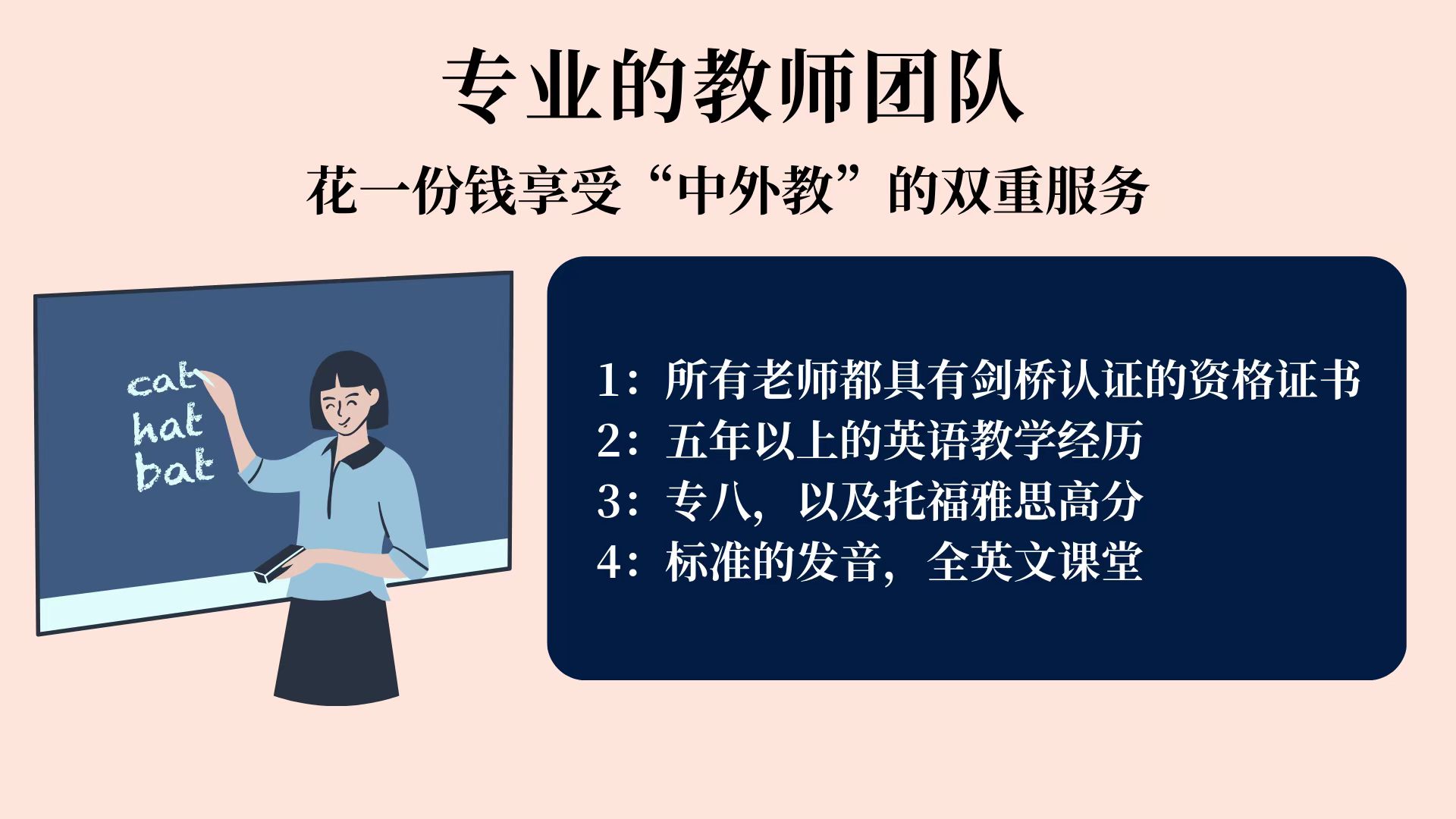 专业的教师团队

花一份钱享受“中外教”的双重服务

cat
hat
bat

1：所有老师都具有剑桥认证的资格证书
2：五年以上的英语教学经历
3：专八，以及托福雅思高分
4：标准的发音，全英文课堂